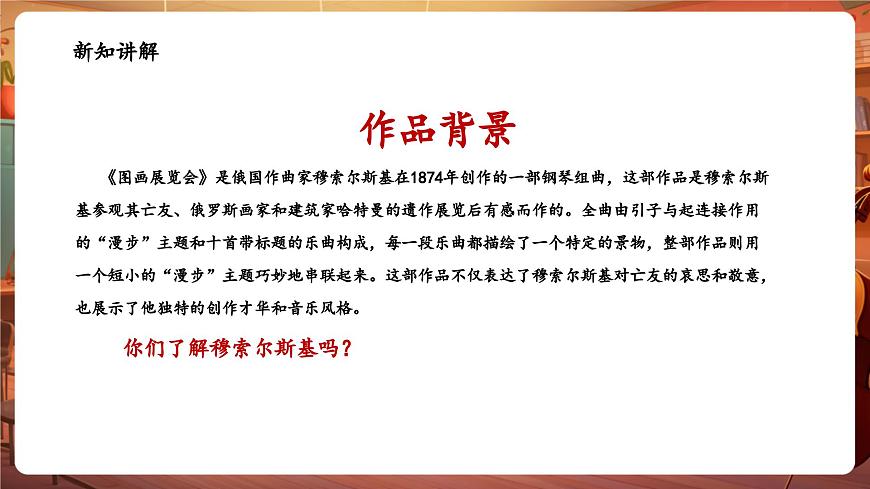 新知讲解

作品背景

《图画展览会》是俄国作曲家穆索尔斯基在1874年创作的一部钢琴组曲，这部作品是穆索尔斯基参观其亡友、俄罗斯画家和建筑家哈特曼的遗作展览后有感而作的。全曲由引子与起连接作用的“漫步”主题和十首带标题的乐曲构成，每一段乐曲都描绘了一个特定的景物，整部作品则用一个短小的“漫步”主题巧妙地串联起来。这部作品不仅表达了穆索尔斯基对亡友的哀思和敬意，也展示了他独特的创作才华和音乐风格。

你们了解穆索尔斯基吗？